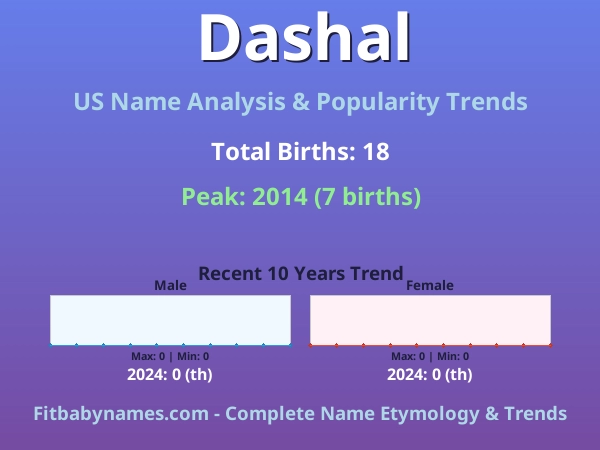 Dashal

US Name Analysis & Popularity Trends

Total Births: 18

Peak: 2014 (7 births)

Recent 10 Years Trend

Male

Max: 0 | Min: 0

2024: 0 (th)

Female

Max: 0 | Min: 0

2024: 0 (th)

Fitbabynames.com - Complete Name Etymology & Trends